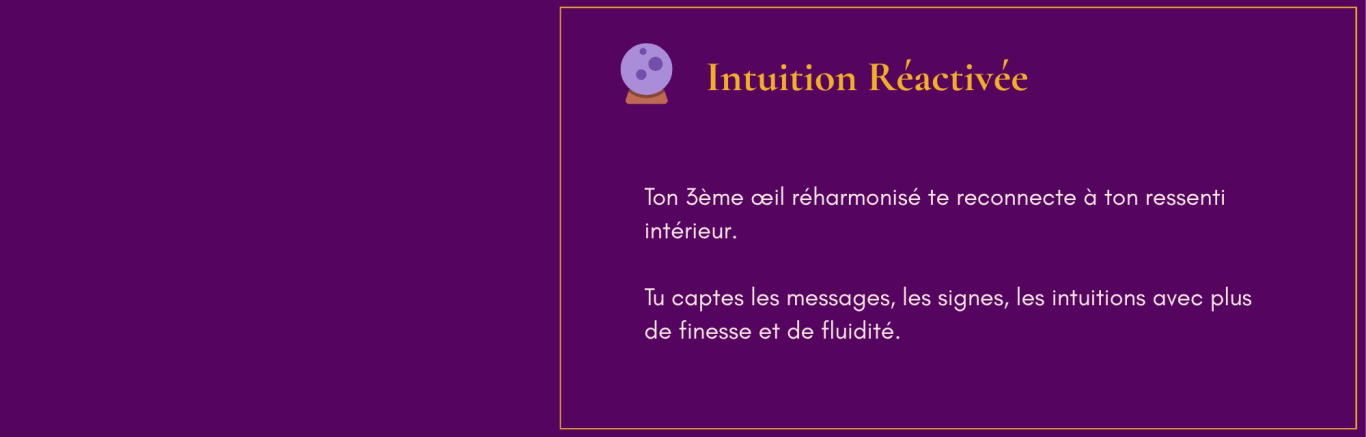 Intuition Réactivée

Ton 3ème œil réharmonisé te reconnecte à ton ressenti intérieur.

Tu captes les messages, les signes, les intuitions avec plus de finesse et de fluidité.